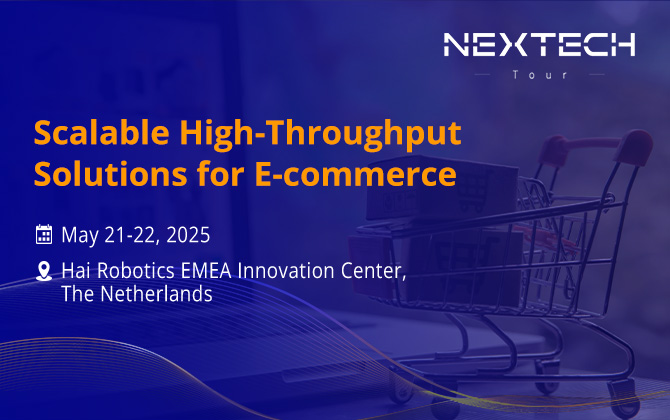 NEXTECH
Tour

Scalable High-Throughput Solutions for E-commerce

May 21-22, 2025

Hai Robotics EMEA Innovation Center, The Netherlands